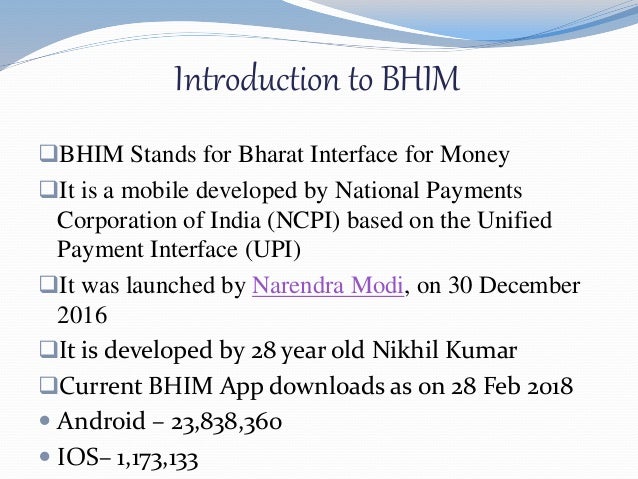 Introduction to BHIM

❑BHIM Stands for Bharat Interface for Money

❑It is a mobile developed by National Payments Corporation of India (NCPI) based on the Unified Payment Interface (UPI)

❑It was launched by Narendra Modi, on 30 December 2016

❑It is developed by 28 year old Nikhil Kumar

❑Current BHIM App downloads as on 28 Feb 2018

• Android – 23,838,360

• IOS– 1,173,133